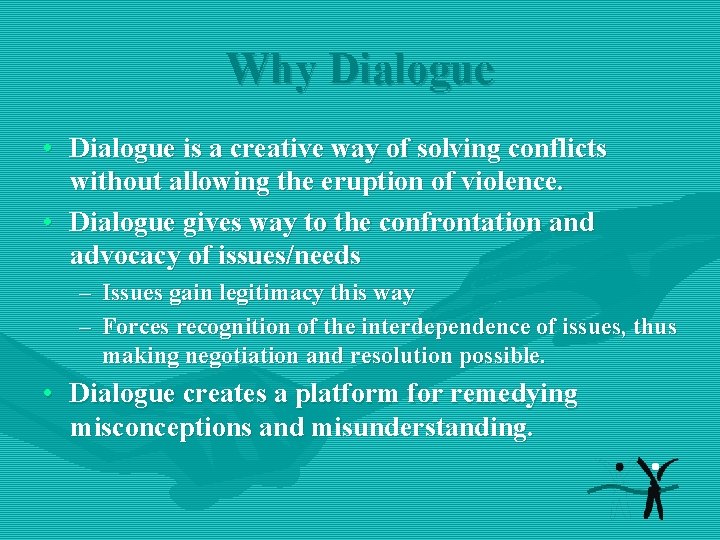 Why Dialogue

• Dialogue is a creative way of solving conflicts without allowing the eruption of violence.

• Dialogue gives way to the confrontation and advocacy of issues/needs

– Issues gain legitimacy this way

– Forces recognition of the interdependence of issues, thus making negotiation and resolution possible.

• Dialogue creates a platform for remedying misconceptions and misunderstanding.